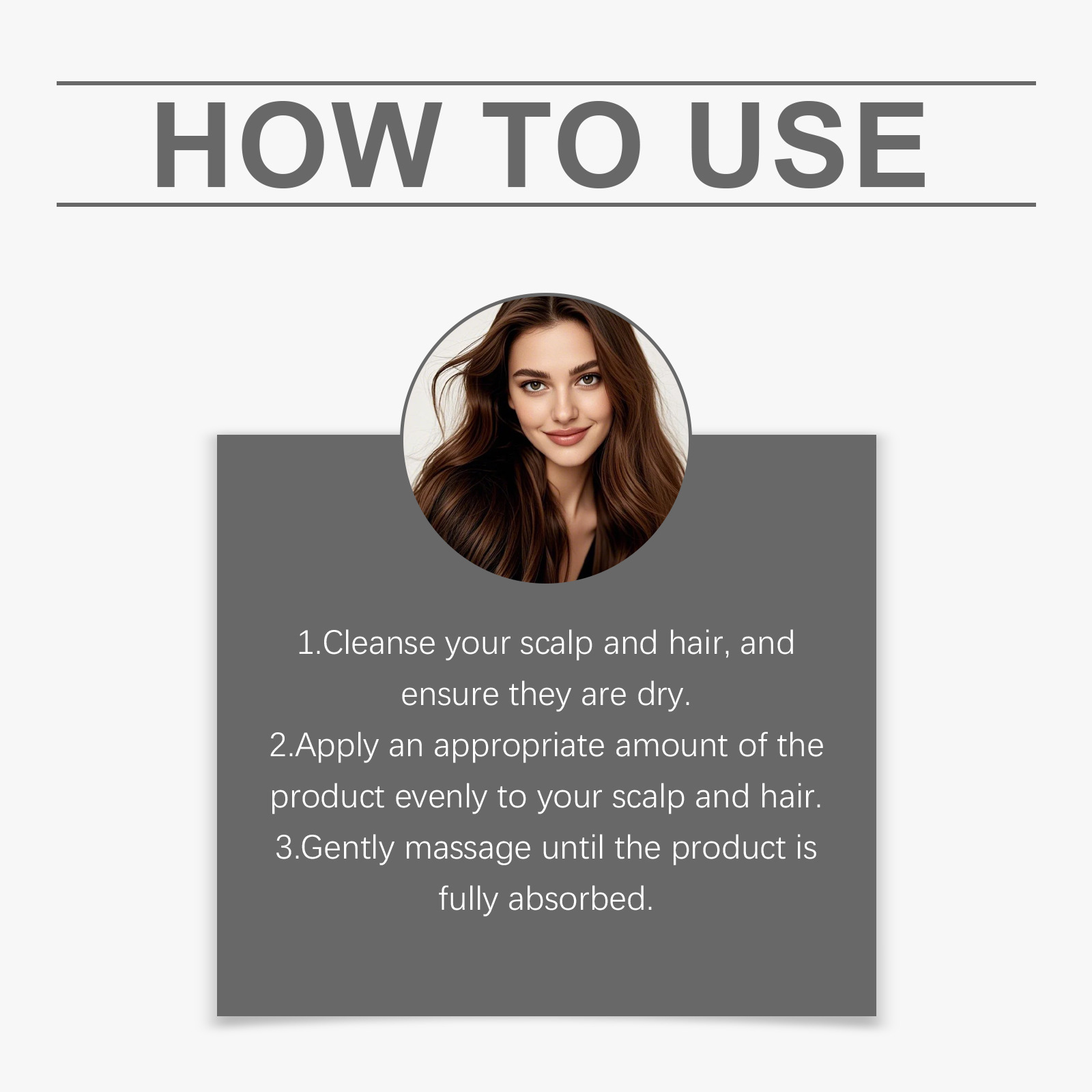 HOW TO USE

1.Cleanse your scalp and hair, and ensure they are dry.
2.Apply an appropriate amount of the product evenly to your scalp and hair.
3.Gently massage until the product is fully absorbed.